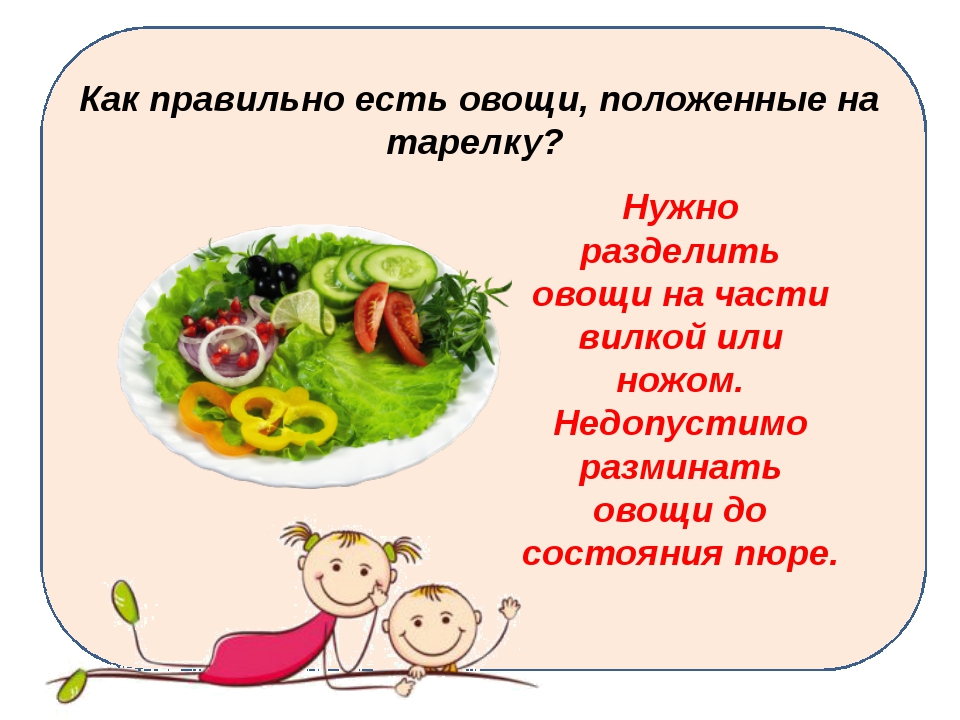 Как правильно есть овощи, положенные на тарелку?

Нужно разделить овощи на части вилкой или ножом. Недопустимо разминать овощи до состояния пюре.